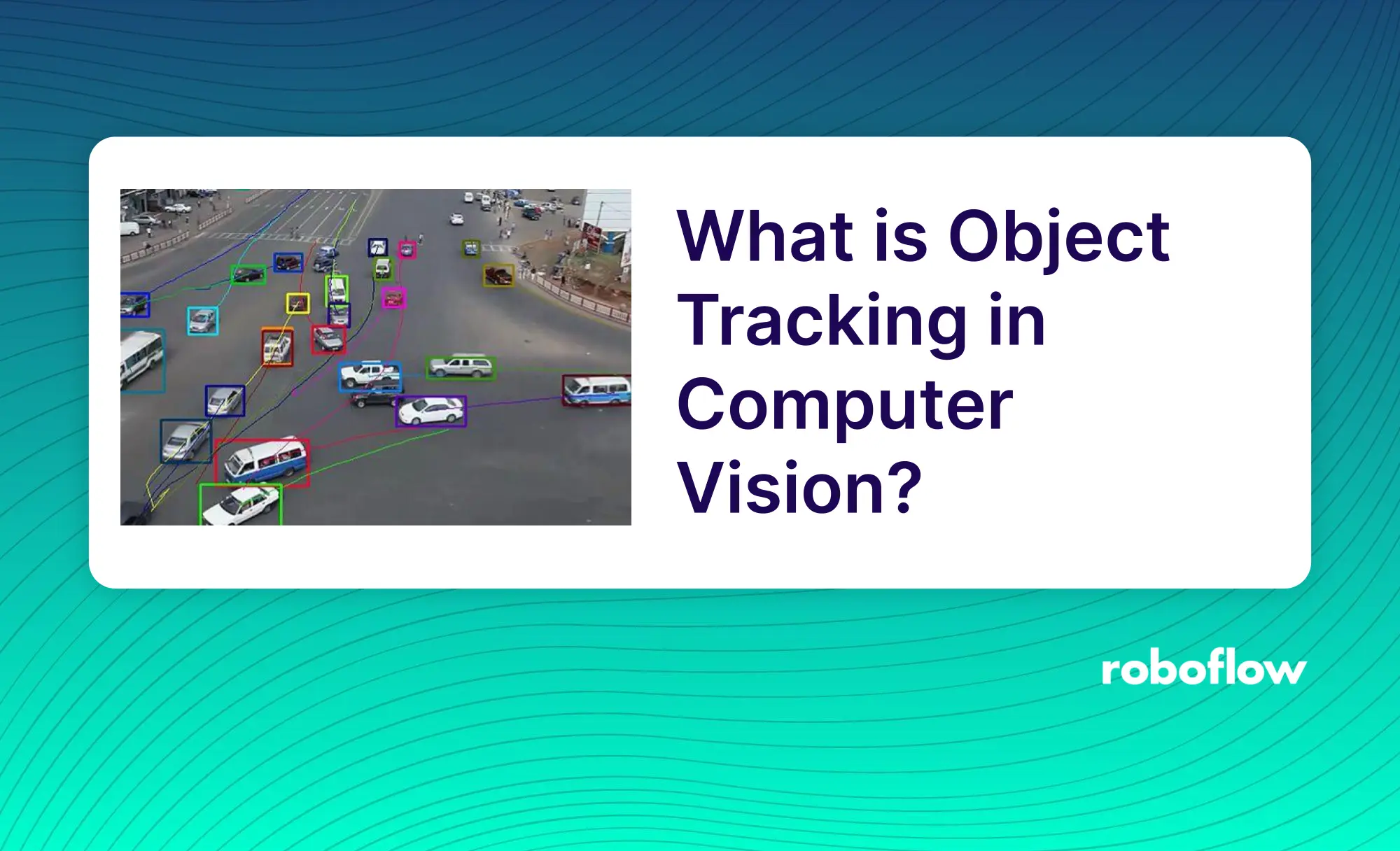 What is Object Tracking in Computer Vision?

roboflow